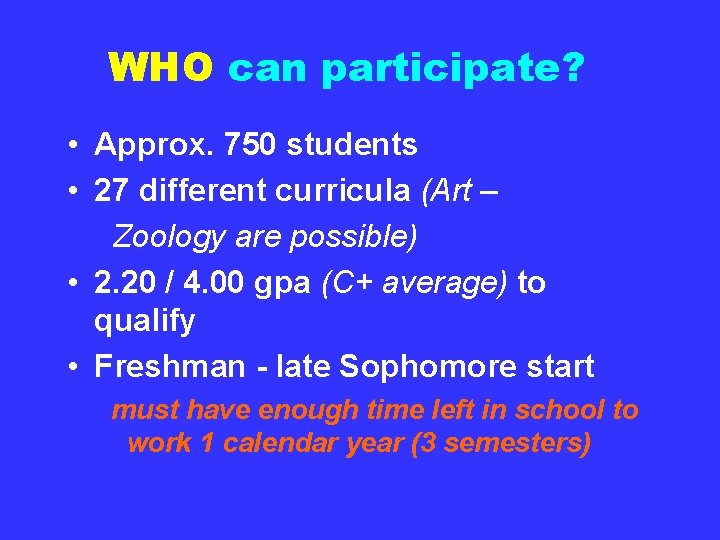 WHO can participate?

• Approx. 750 students
• 27 different curricula (Art – Zoology are possible)
• 2.20 / 4.00 gpa (C+ average) to qualify
• Freshman - late Sophomore start

must have enough time left in school to work 1 calendar year (3 semesters)